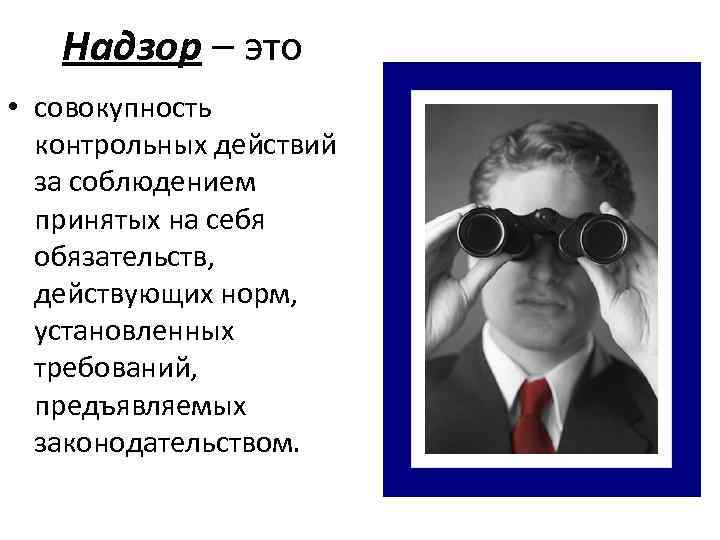 Надзор – это

• совокупность контрольных действий за соблюдением принятых на себя обязательств, действующих норм, установленных требований, предъявляемых законодательством.